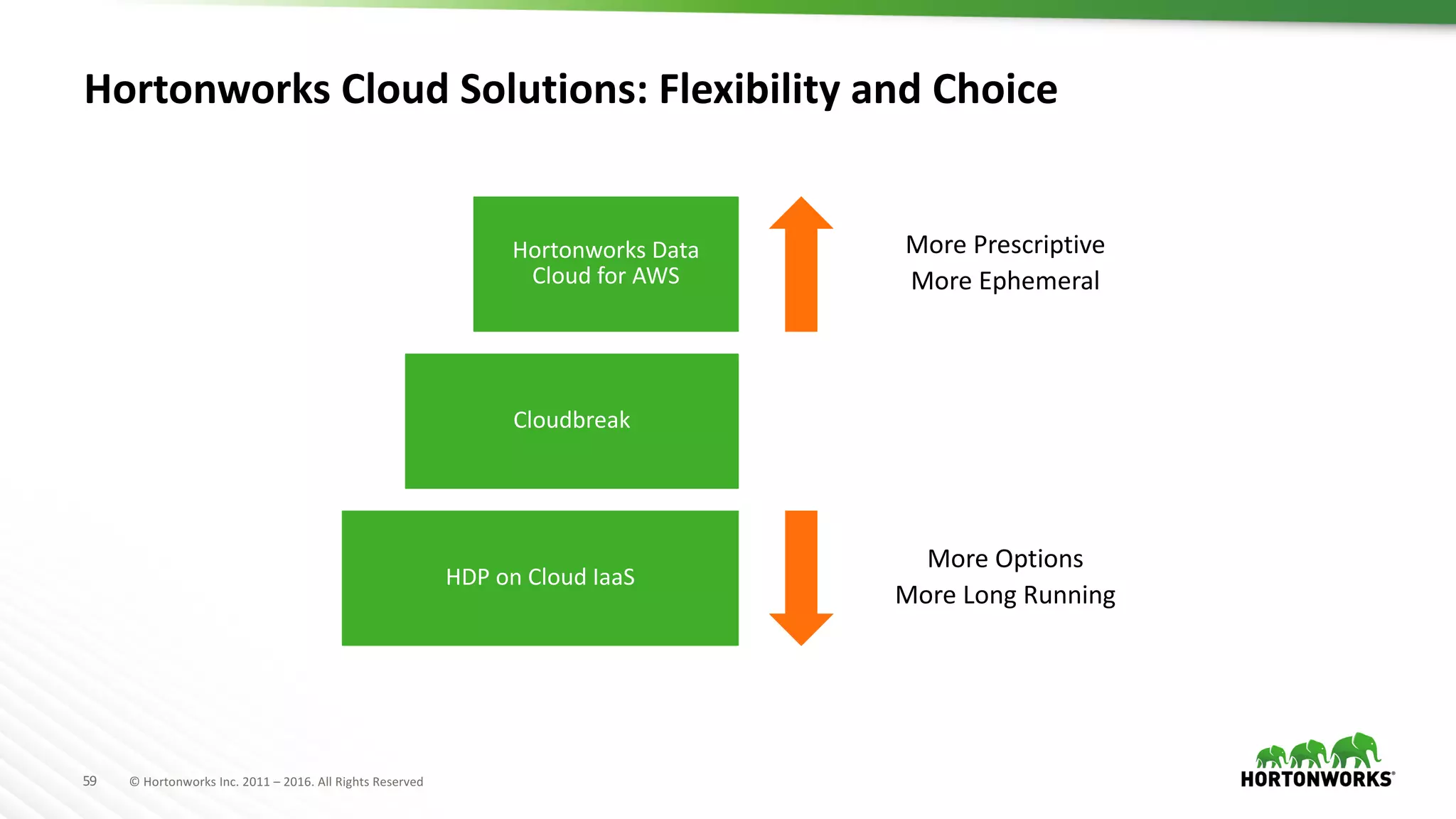 Hortonworks Cloud Solutions: Flexibility and Choice

Hortonworks Data Cloud for AWS

More Prescriptive
More Ephemeral

Cloudbreak

HDP on Cloud IaaS

More Options
More Long Running

59 © Hortonworks Inc. 2011 – 2016. All Rights Reserved

HORTONWORKS®